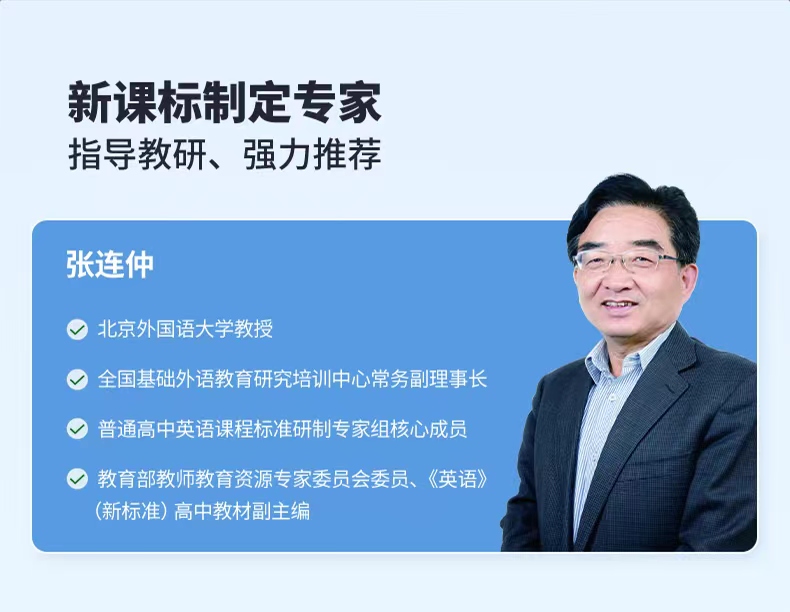 新课标制定专家
指导教研、强力推荐

张连仲

北京外国语大学教授

全国基础外语教育研究培训中心常务副理事长

普通高中英语课程标准研制专家组核心成员

教育部教师教育资源专家委员会委员、《英语》（新标准）高中教材副主编